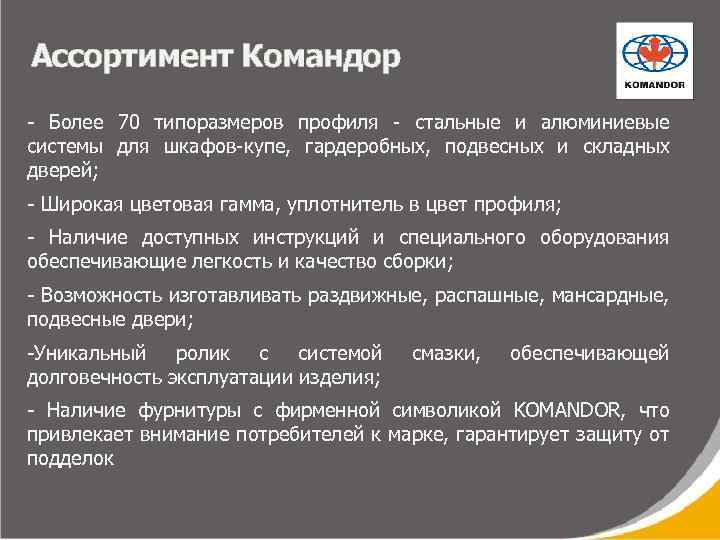 Ассортимент Командор

KOMANDOR

- Более 70 типоразмеров профиля - стальные и алюминиевые системы для шкафов-купе, гардеробных, подвесных и складных дверей;

- Широкая цветовая гамма, уплотнитель в цвет профиля;

- Наличие доступных инструкций и специального оборудования обеспечивающие легкость и качество сборки;

- Возможность изготавливать раздвижные, распашные, мансардные, подвесные двери;

-Уникальный ролик с системой смазки, обеспечивающей долговечность эксплуатации изделия;

- Наличие фурнитуры с фирменной символикой KOMANDOR, что привлекает внимание потребителей к марке, гарантирует защиту от подделок